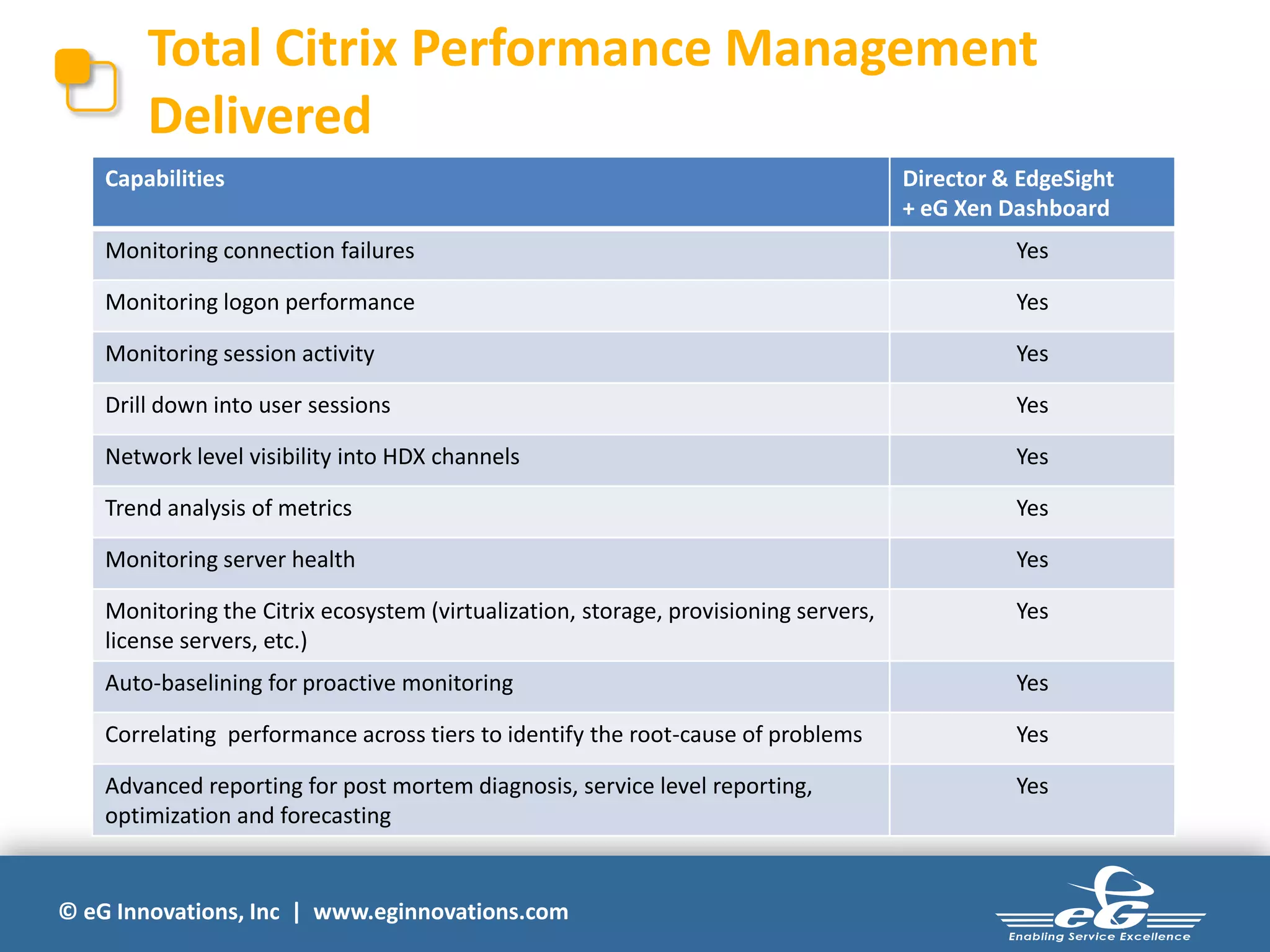 Total Citrix Performance Management Delivered

| Capabilities | Director & EdgeSight + eG Xen Dashboard |
|---|---|
| Monitoring connection failures | Yes |
| Monitoring logon performance | Yes |
| Monitoring session activity | Yes |
| Drill down into user sessions | Yes |
| Network level visibility into HDX channels | Yes |
| Trend analysis of metrics | Yes |
| Monitoring server health | Yes |
| Monitoring the Citrix ecosystem (virtualization, storage, provisioning servers, license servers, etc.) | Yes |
| Auto-baselining for proactive monitoring | Yes |
| Correlating  performance across tiers to identify the root-cause of problems | Yes |
| Advanced reporting for post mortem diagnosis, service level reporting, optimization and forecasting | Yes |

© eG Innovations, Inc | www.eginnovations.com

eG
Enabling Service Excellence